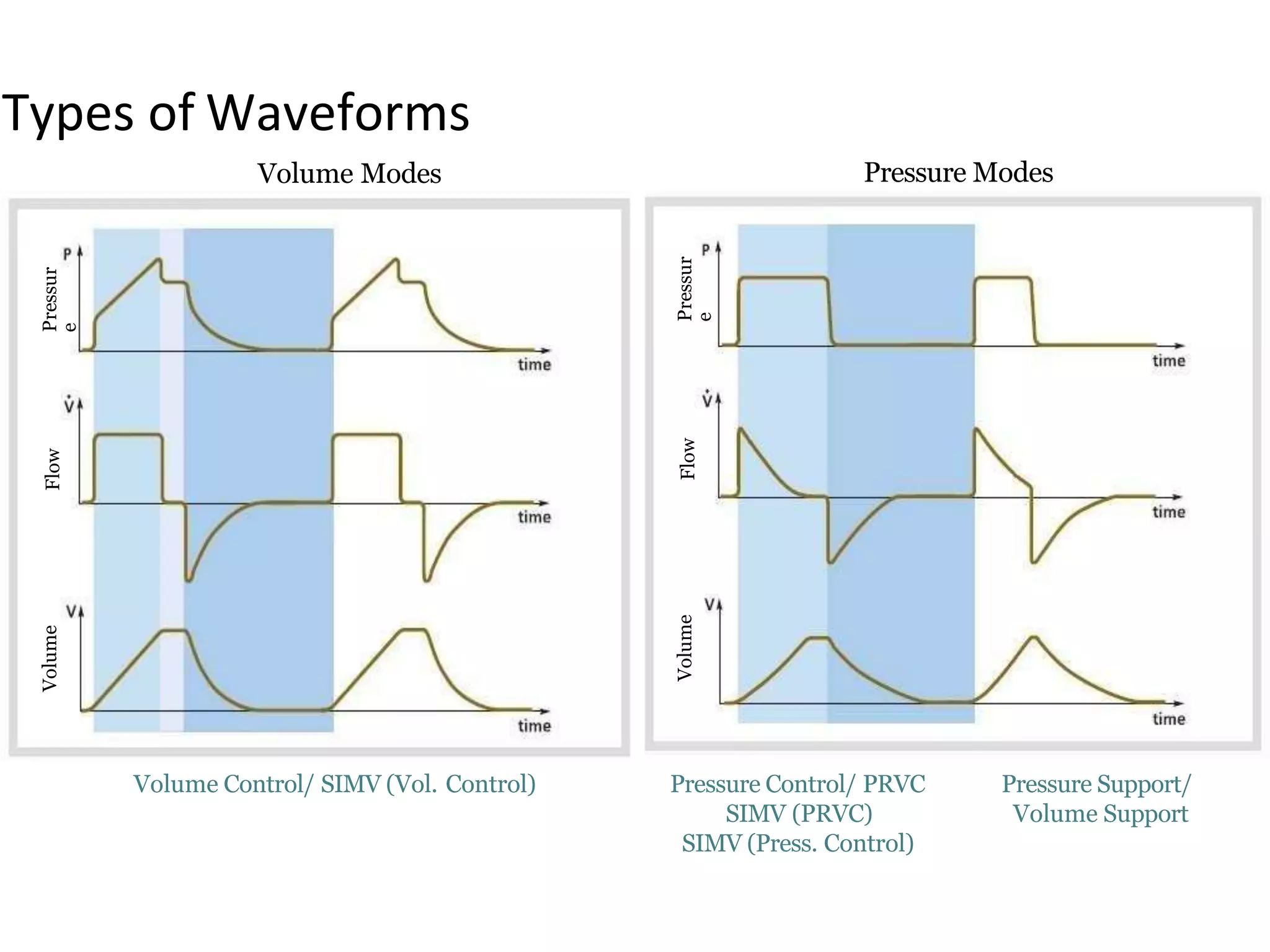 Types of Waveforms

Volume Modes

Pressure

P

time

Flow

$\dot{V}$

time

Volume

V

time

Volume Control/ SIMV (Vol. Control)

Pressure Modes

Pressure

P

time

Flow

$\dot{V}$

time

Volume

V

time

Pressure Control/ PRVC
SIMV (PRVC)
SIMV (Press. Control)

Pressure Support/
Volume Support